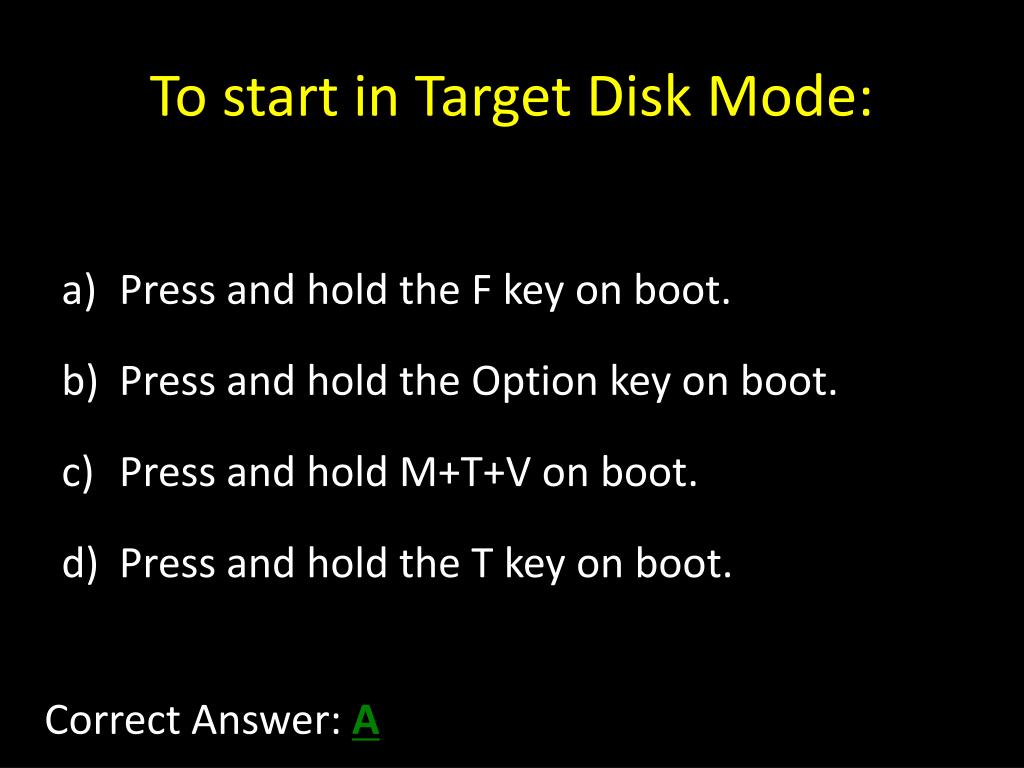 To start in Target Disk Mode:

a) Press and hold the F key on boot.

b) Press and hold the Option key on boot.

c) Press and hold M+T+V on boot.

d) Press and hold the T key on boot.

Correct Answer: A